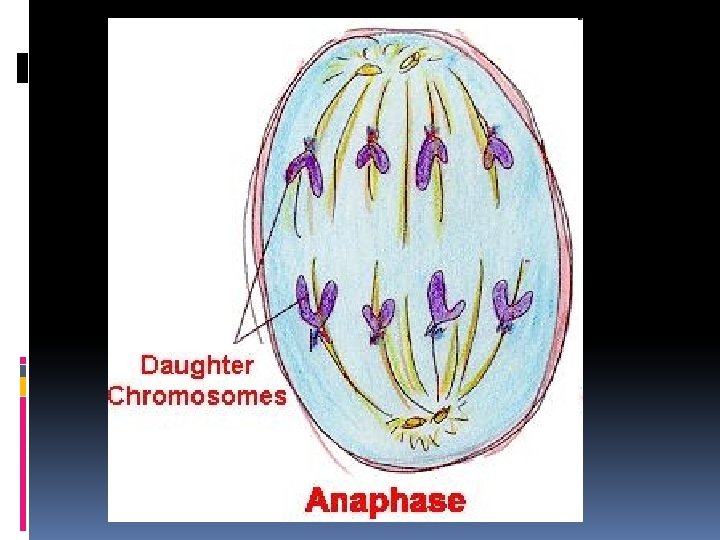 Daughter Chromosomes

Anaphase